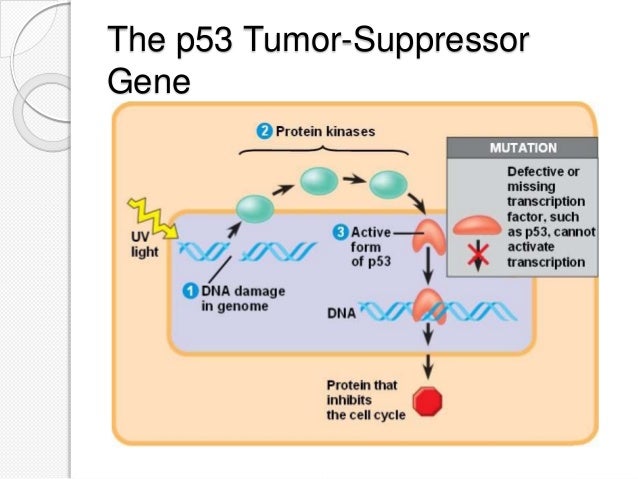 The p53 Tumor-Suppressor Gene

2 Protein kinases

MUTATION

Defective or missing transcription factor, such as p53, cannot activate transcription

UV light

3 Active form of p53

1 DNA damage in genome

DNA

Protein that inhibits the cell cycle